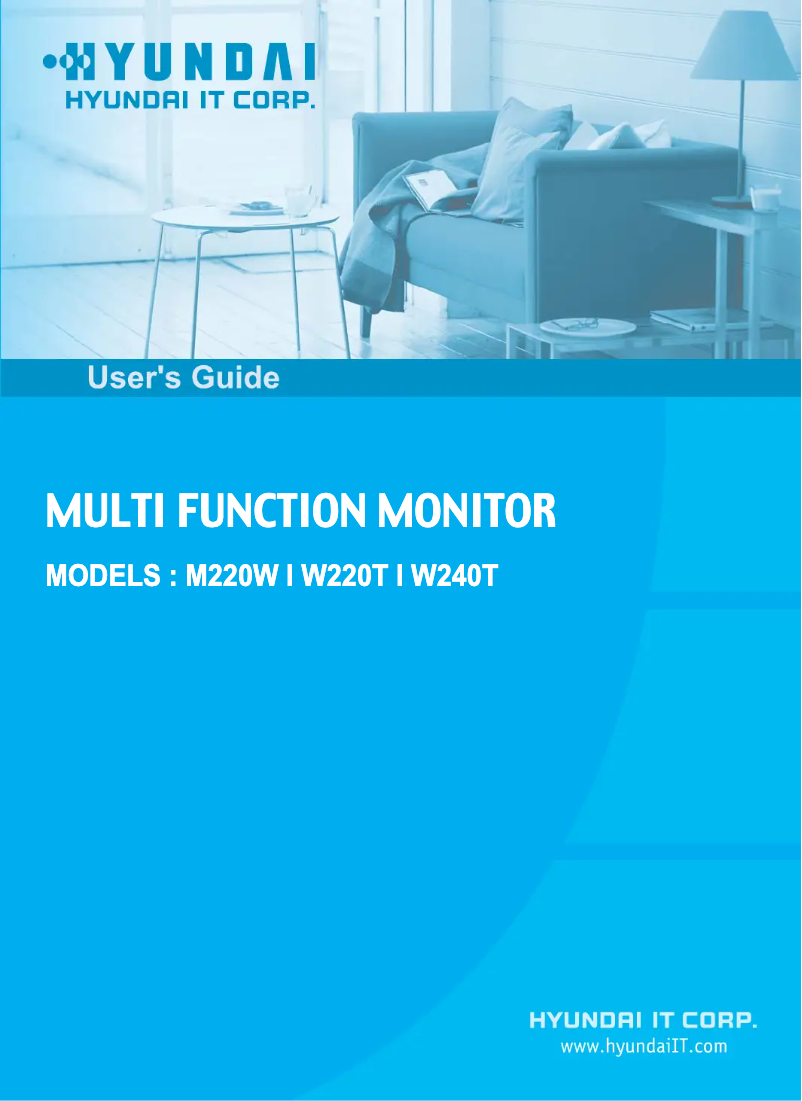 HYUNDAI
HYUNDAI IT CORP.

User's Guide

MULTI FUNCTION MONITOR

MODELS : M220W I W220T I W240T

HYUNDAI IT CORP.
www.hyundaiIT.com